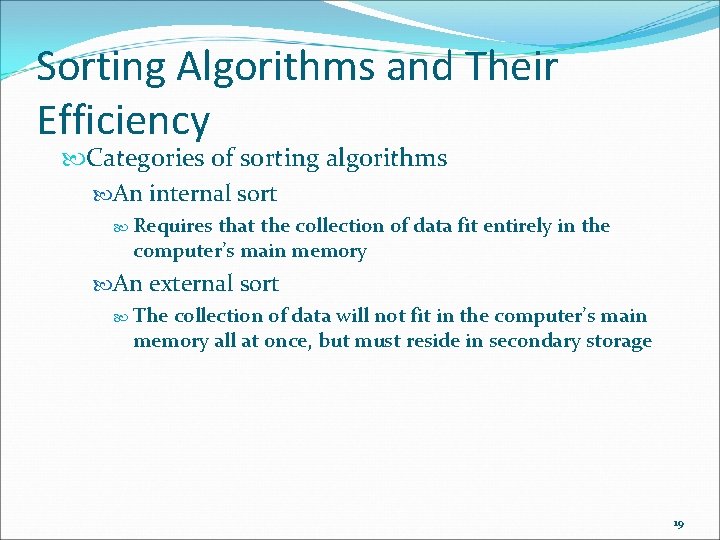 Sorting Algorithms and Their Efficiency

Categories of sorting algorithms

An internal sort

Requires that the collection of data fit entirely in the computer's main memory

An external sort

The collection of data will not fit in the computer's main memory all at once, but must reside in secondary storage

19